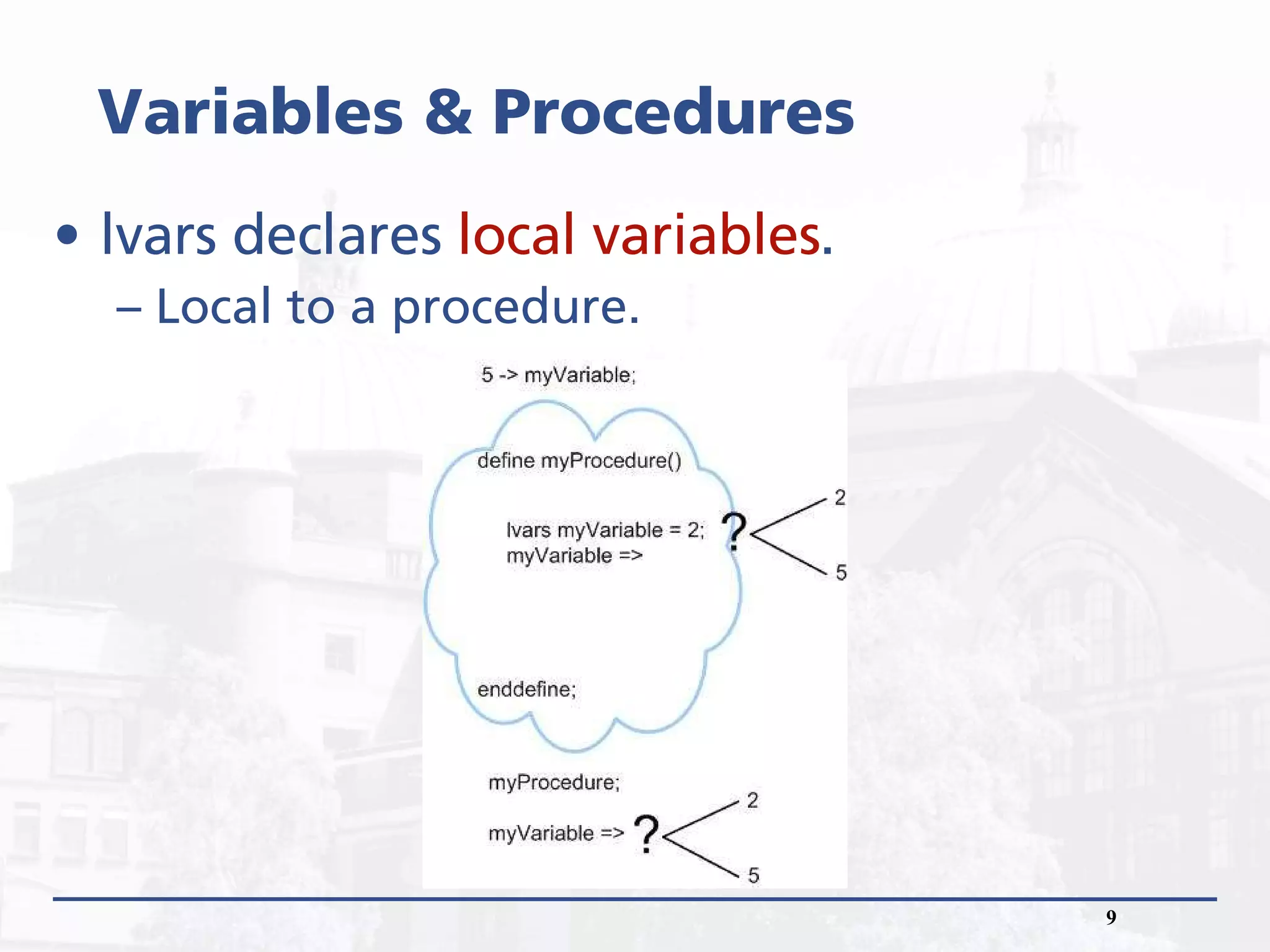 Variables & Procedures

• lvars declares local variables.

– Local to a procedure.

5 -> myVariable;

define myProcedure()

lvars myVariable = 2;
myVariable =>

? 2 5

enddefine;

myProcedure;

myVariable => ? 2 5

9